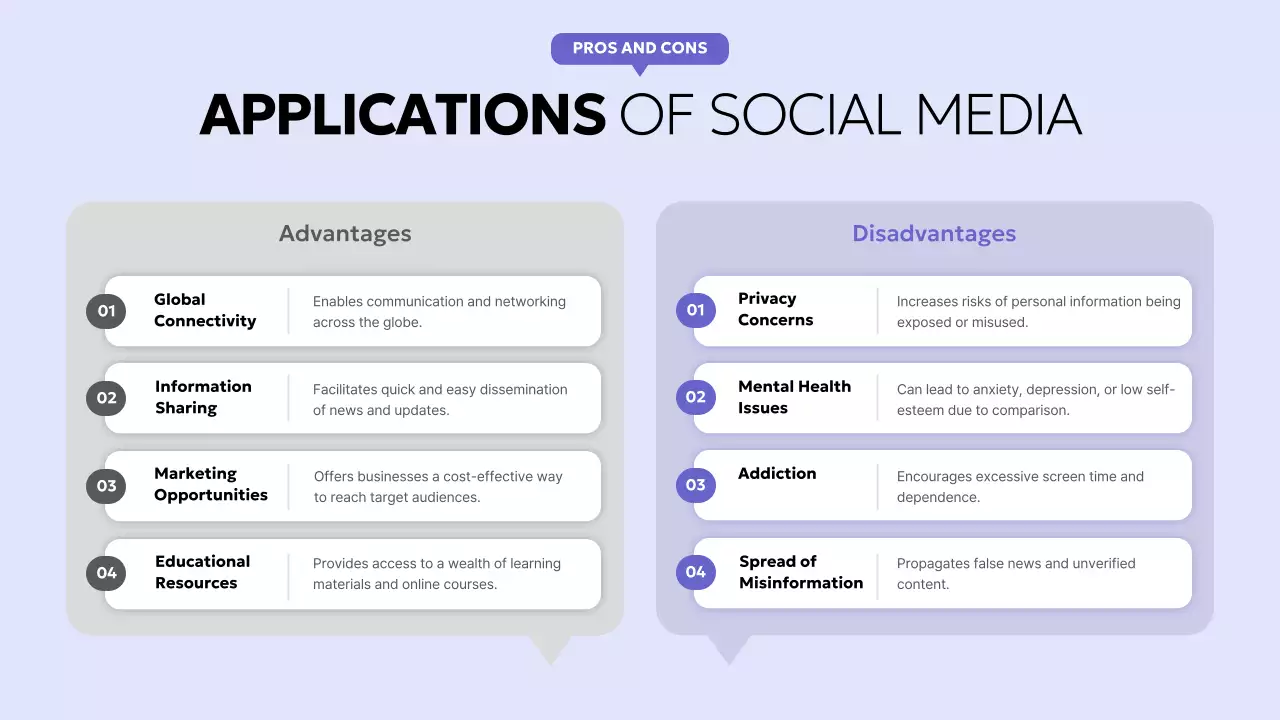 PROS AND CONS

APPLICATIONS OF SOCIAL MEDIA

Advantages

01 Global Connectivity
Enables communication and networking across the globe.

02 Information Sharing
Facilitates quick and easy dissemination of news and updates.

03 Marketing Opportunities
Offers businesses a cost-effective way to reach target audiences.

04 Educational Resources
Provides access to a wealth of learning materials and online courses.

Disadvantages

01 Privacy Concerns
Increases risks of personal information being exposed or misused.

02 Mental Health Issues
Can lead to anxiety, depression, or low self-esteem due to comparison.

03 Addiction
Encourages excessive screen time and dependence.

04 Spread of Misinformation
Propagates false news and unverified content.